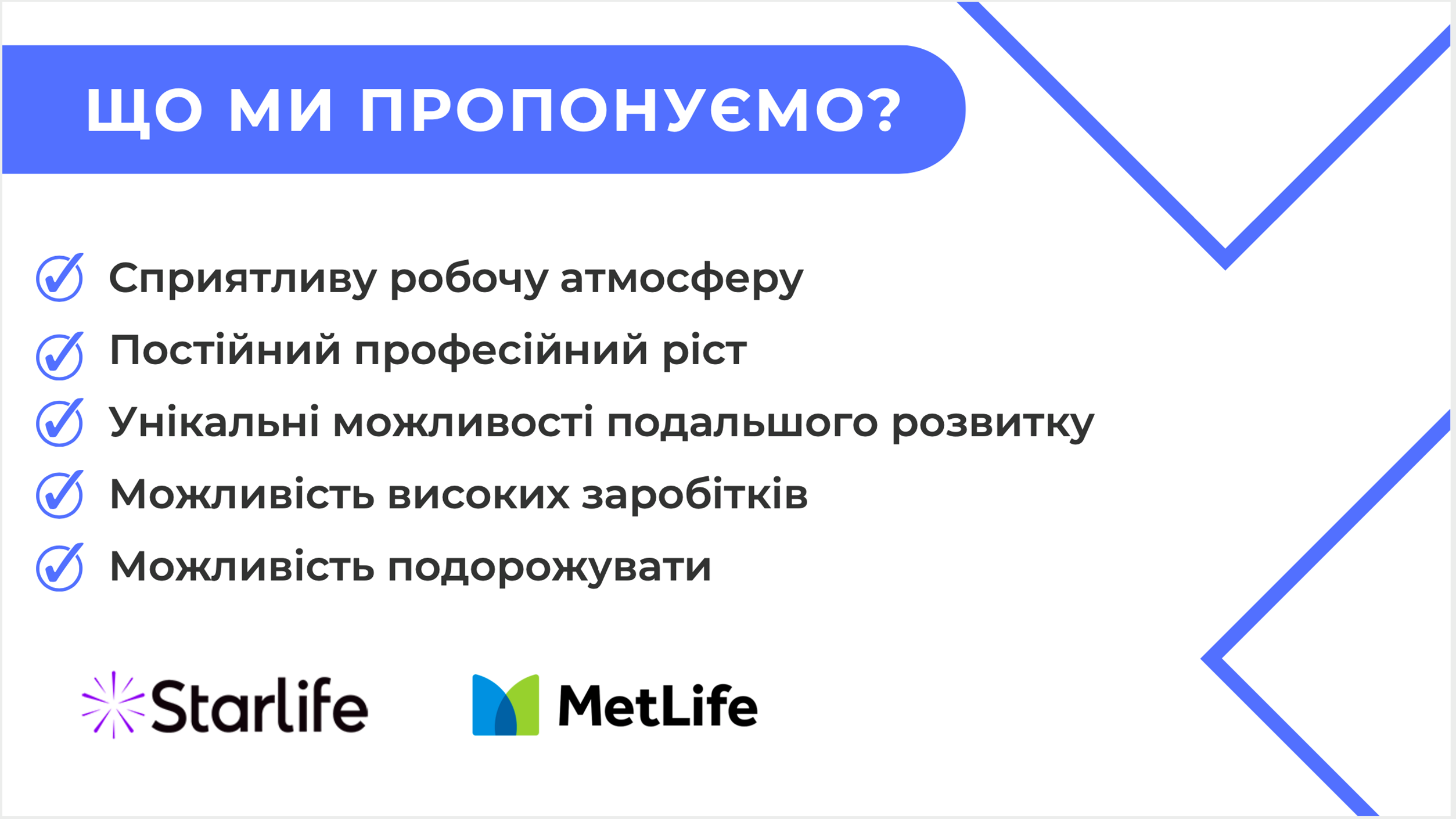 ЩО МИ ПРОПОНУЄМО?

Сприятливу робочу атмосферу
Постійний професійний ріст
Унікальні можливості подальшого розвитку
Можливість високих заробітків
Можливість подорожувати

Starlife

MetLife